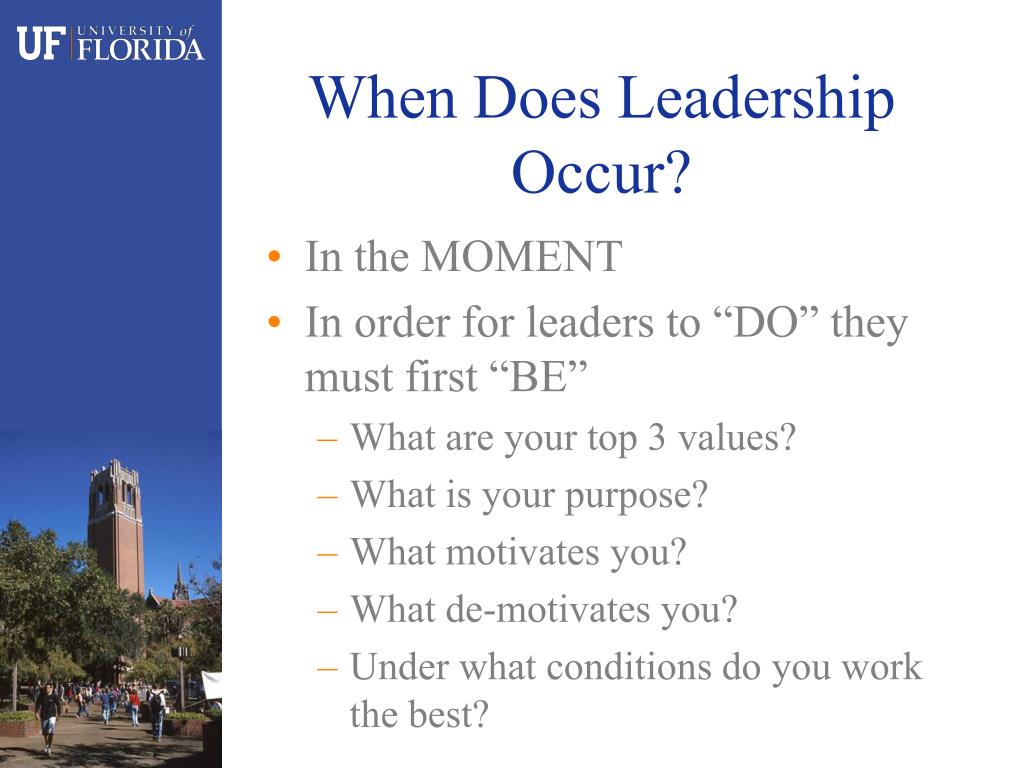 UF UNIVERSITY of FLORIDA

When Does Leadership Occur?

• In the MOMENT
• In order for leaders to “DO” they must first “BE”
– What are your top 3 values?
– What is your purpose?
– What motivates you?
– What de-motivates you?
– Under what conditions do you work the best?